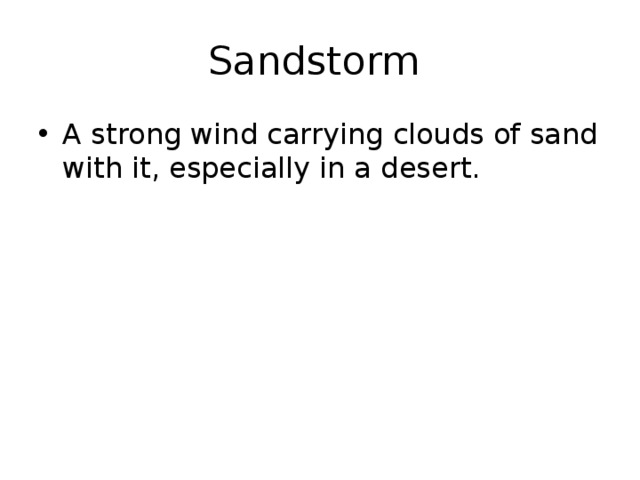 Sandstorm

• A strong wind carrying clouds of sand with it, especially in a desert.